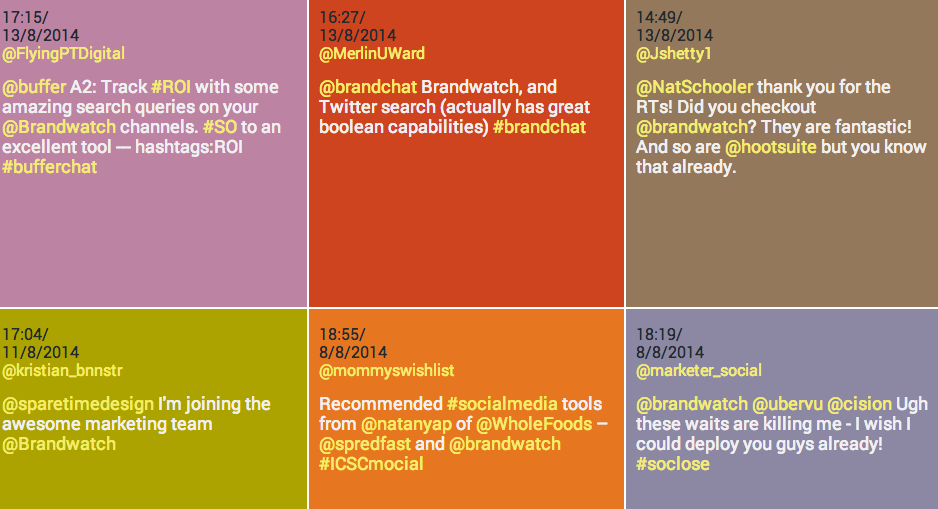 17:15/
13/8/2014
@FlyingPTDigital

@buffer A2: Track #ROI with some amazing search queries on your @Brandwatch channels. #SO to an excellent tool — hashtags:ROI #bufferchat

16:27/
13/8/2014
@MerlinUWard

@brandchat Brandwatch, and Twitter search (actually has great boolean capabilities) #brandchat

14:49/
13/8/2014
@Jshetty1

@NatSchooler thank you for the RTs! Did you checkout @brandwatch? They are fantastic! And so are @hootsuite but you know that already.

17:04/
11/8/2014
@kristian_bnnstr

@sparetimedesign I'm joining the awesome marketing team @Brandwatch

18:55/
8/8/2014
@mommyswishlist

Recommended #socialmedia tools from @natanyap of @WholeFoods – @spredfast and @brandwatch #ICSCmocial

18:19/
8/8/2014
@marketer_social

@brandwatch @ubervu @cision Ugh these waits are killing me - I wish I could deploy you guys already! #soclose